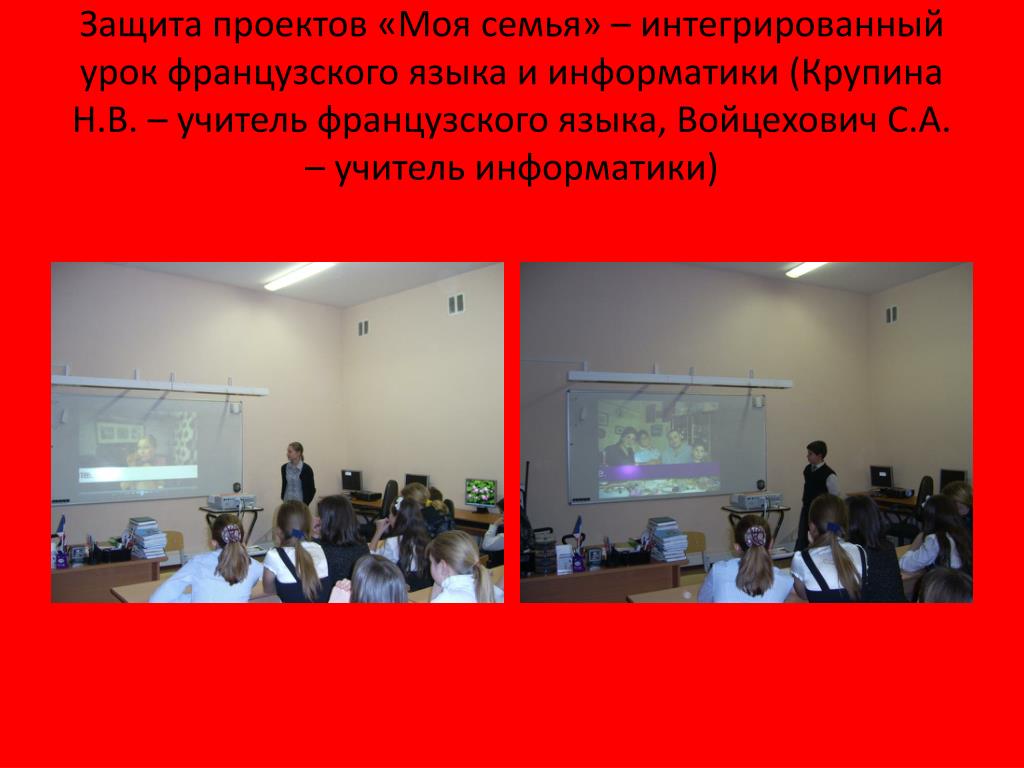 Защита проектов «Моя семья» – интегрированный урок французского языка и информатики (Крупина Н.В. – учитель французского языка, Войцехович С.А. – учитель информатики)